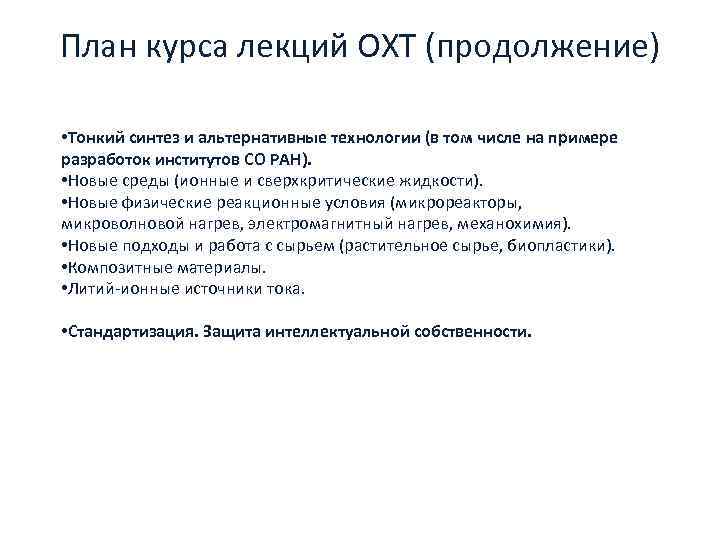 План курса лекций ОХТ (продолжение)

•Тонкий синтез и альтернативные технологии (в том числе на примере разработок институтов СО РАН).
•Новые среды (ионные и сверхкритические жидкости).
•Новые физические реакционные условия (микрореакторы, микроволновой нагрев, электромагнитный нагрев, механохимия).
•Новые подходы и работа с сырьем (растительное сырье, биопластики).
•Композитные материалы.
•Литий-ионные источники тока.

•Стандартизация. Защита интеллектуальной собственности.